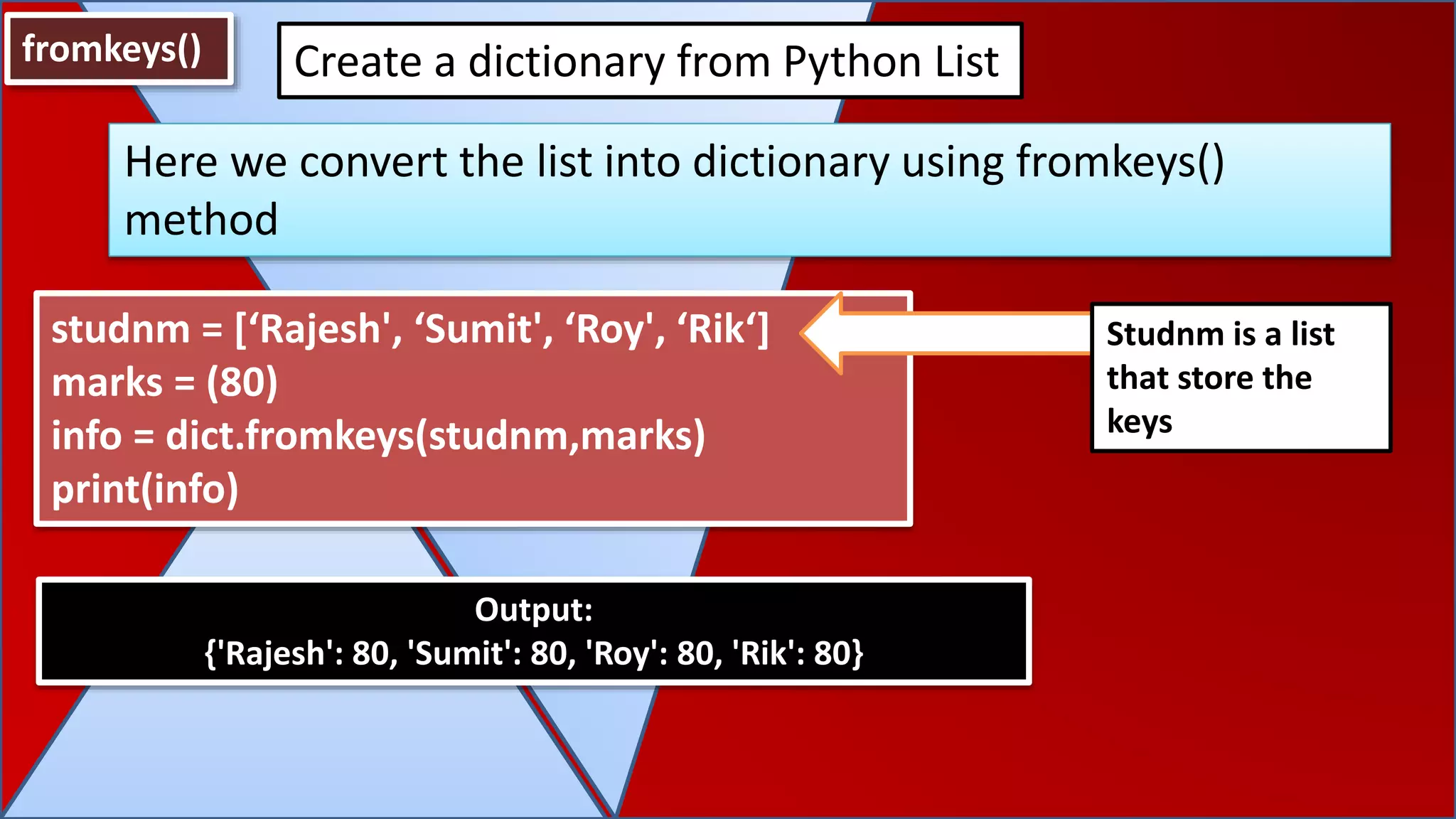 fromkeys()

Create a dictionary from Python List

Here we convert the list into dictionary using fromkeys() method

studnm = [‘Rajesh', ‘Sumit', ‘Roy', ‘Rik‘]
marks = (80)
info = dict.fromkeys(studnm,marks)
print(info)

Studnm is a list that store the keys

Output:
{'Rajesh': 80, 'Sumit': 80, 'Roy': 80, 'Rik': 80}